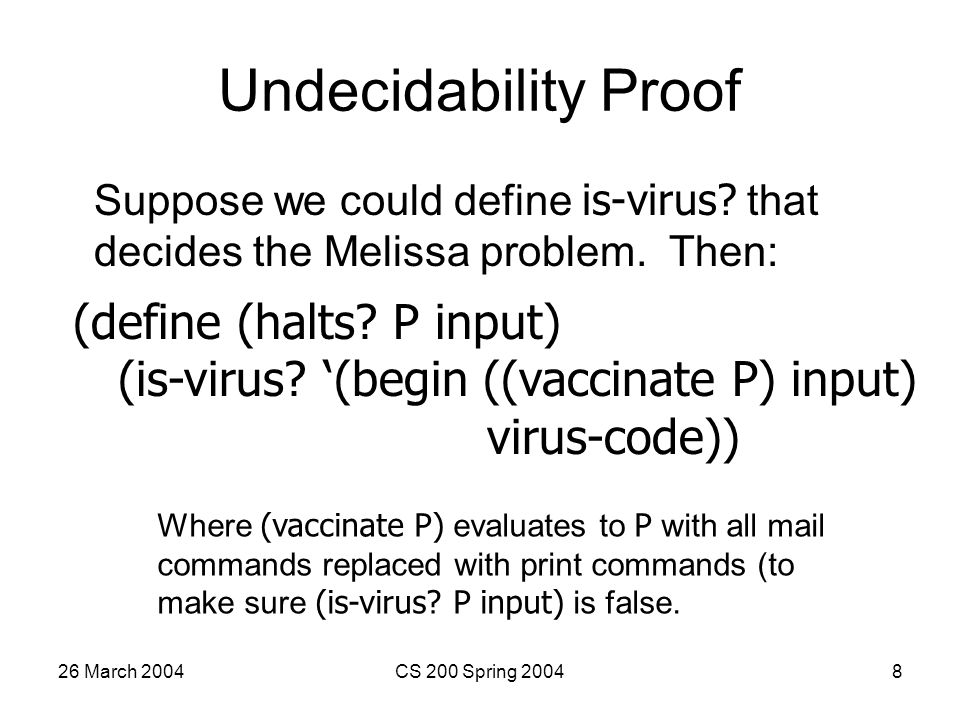 Undecidability Proof

Suppose we could define is-virus? that decides the Melissa problem. Then:

(define (halts? P input)
  (is-virus? ‘(begin ((vaccinate P) input)
                     virus-code))

Where (vaccinate P) evaluates to P with all mail commands replaced with print commands (to make sure (is-virus? P input) is false.

26 March 2004

CS 200 Spring 2004

8